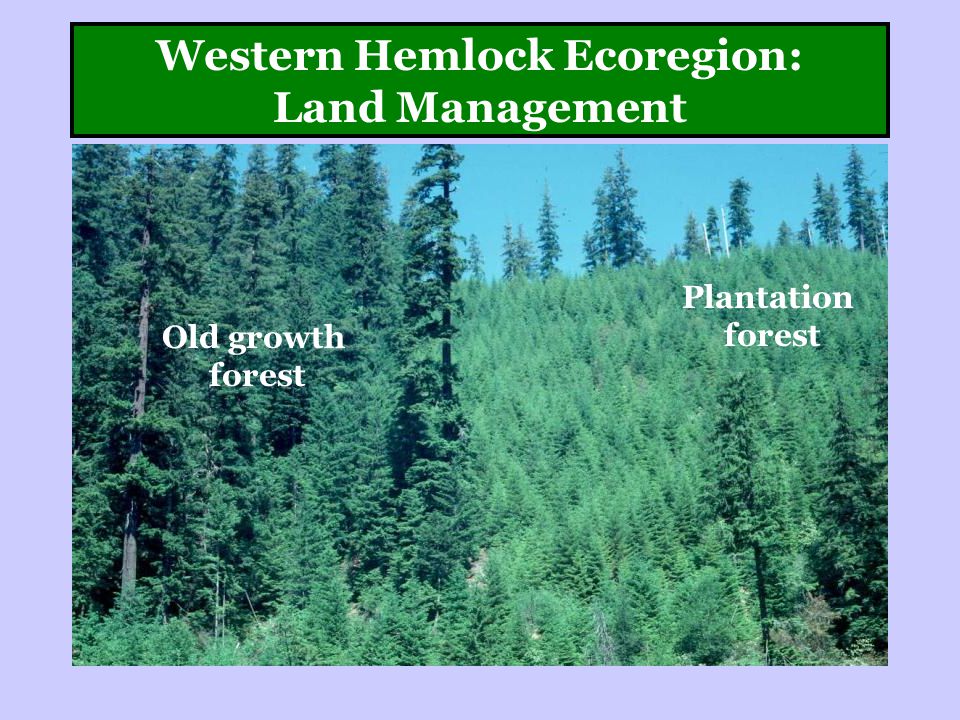 Western Hemlock Ecoregion:
Land Management

Old growth forest

Plantation forest